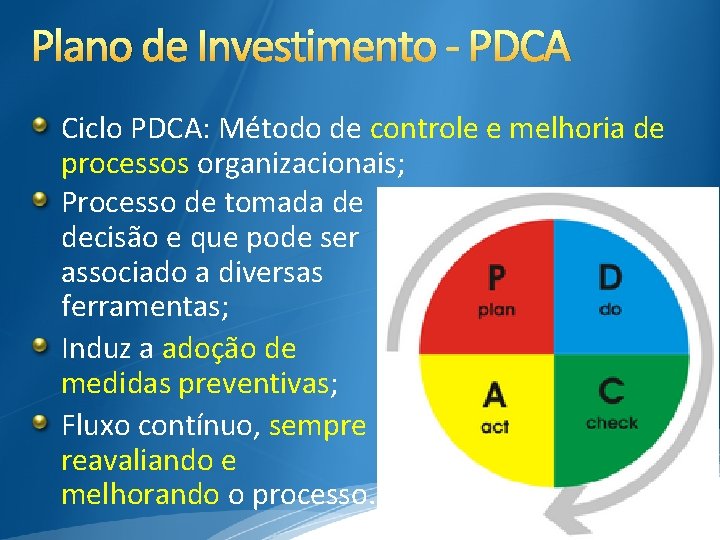 Plano de Investimento - PDCA

Ciclo PDCA: Método de controle e melhoria de processos organizacionais;

Processo de tomada de decisão e que pode ser associado a diversas ferramentas;

Induz a adoção de medidas preventivas;

Fluxo contínuo, sempre reavaliando e melhorando o processo.

P
plan

D
do

A
act

C
check